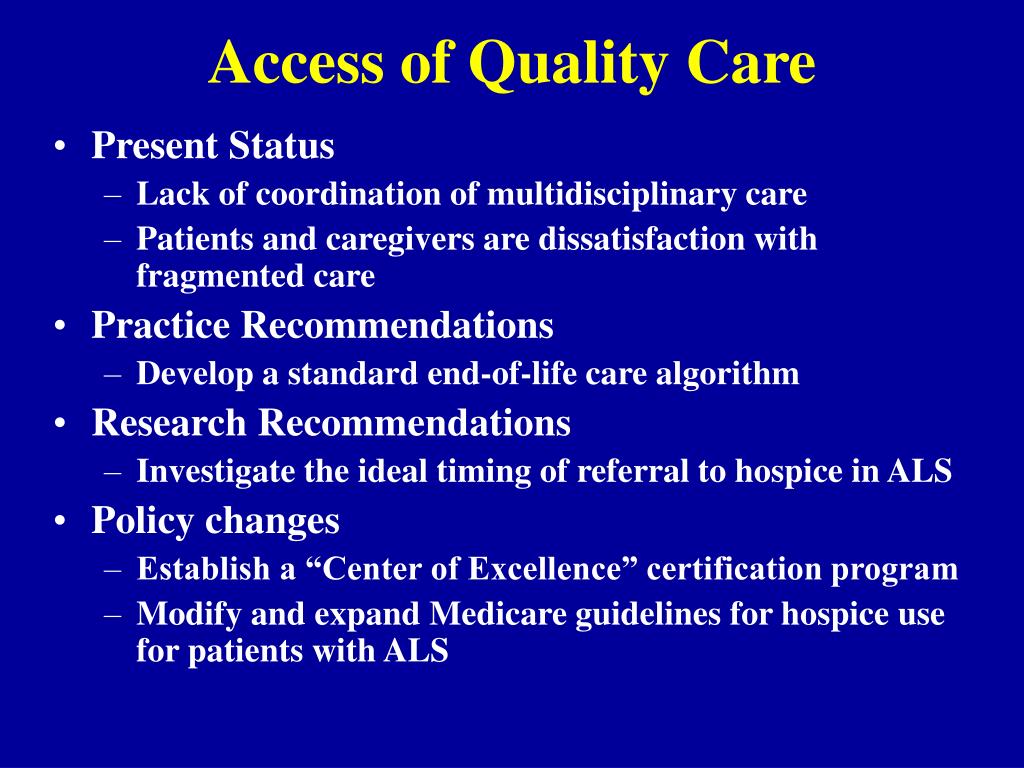 Access of Quality Care

• Present Status
– Lack of coordination of multidisciplinary care
– Patients and caregivers are dissatisfaction with fragmented care
• Practice Recommendations
– Develop a standard end-of-life care algorithm
• Research Recommendations
– Investigate the ideal timing of referral to hospice in ALS
• Policy changes
– Establish a “Center of Excellence” certification program
– Modify and expand Medicare guidelines for hospice use for patients with ALS